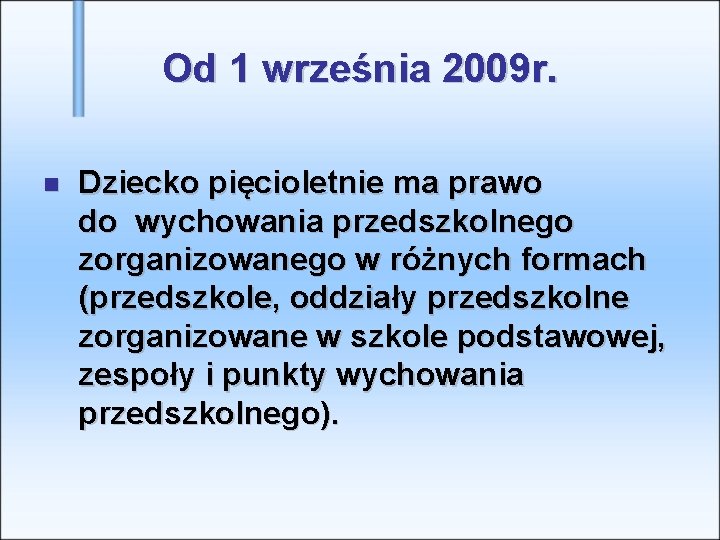 Od 1 września 2009r.

Dziecko pięcioletnie ma prawo do wychowania przedszkolnego zorganizowanego w różnych formach (przedszkole, oddziały przedszkolne zorganizowane w szkole podstawowej, zespoły i punkty wychowania przedszkolnego).